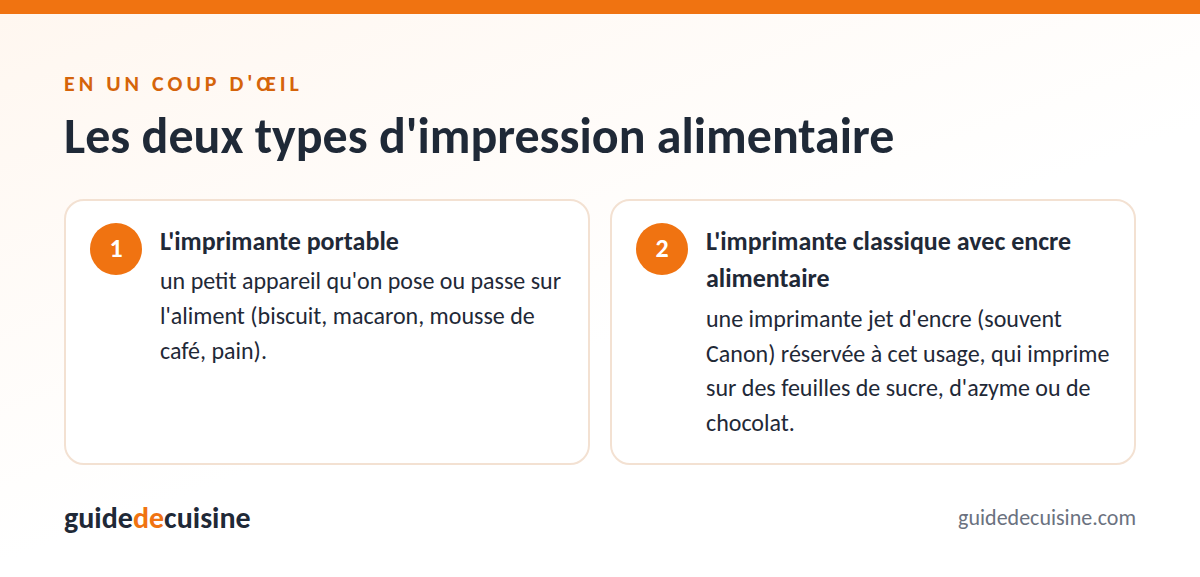 EN UN COUP D'ŒIL

Les deux types d'impression alimentaire

1

L'imprimante portable

un petit appareil qu'on pose ou passe sur l'aliment (biscuit, macaron, mousse de café, pain).

2

L'imprimante classique avec encre alimentaire

une imprimante jet d'encre (souvent Canon) réservée à cet usage, qui imprime sur des feuilles de sucre, d'azyme ou de chocolat.

guidedecuisine

guidedecuisine.com